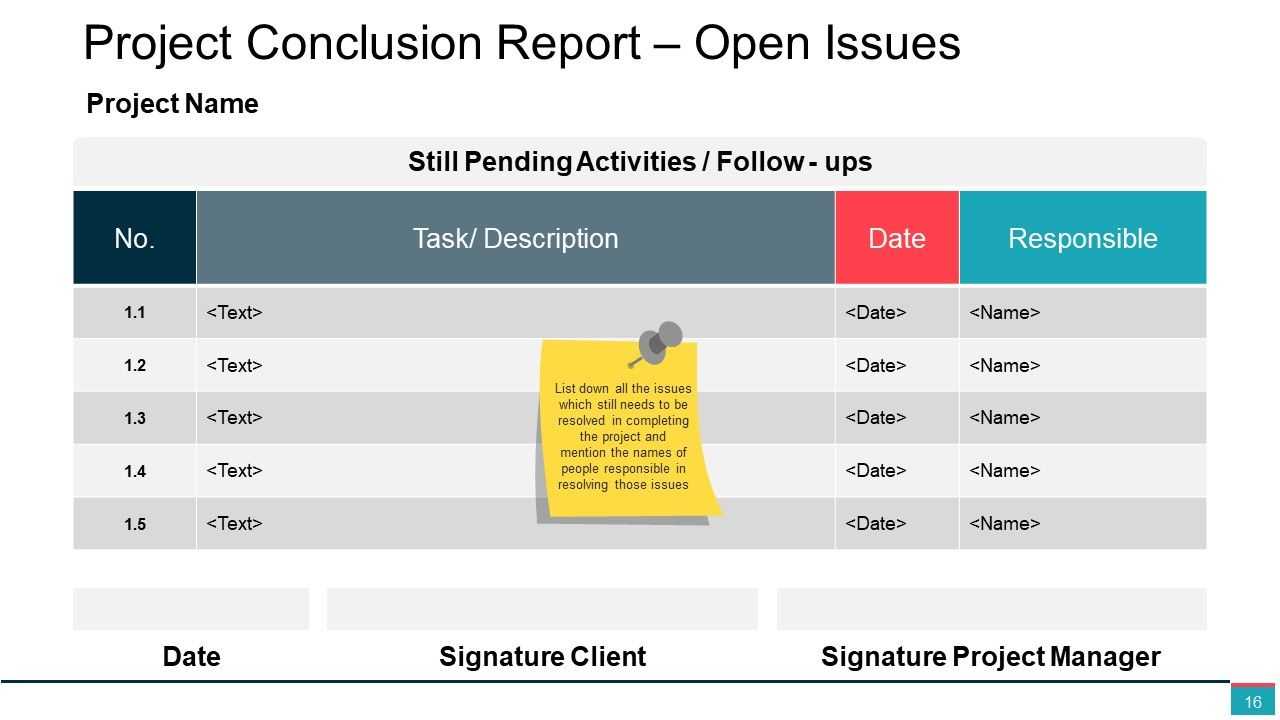 Project Conclusion Report – Open Issues

Project Name

Still Pending Activities / Follow - ups

| No. | Task/ Description | Date | Responsible |
|---|---|---|---|
| 1.1 | <Text> | <Date> | <Name> |
| 1.2 | <Text> | <Date> | <Name> |
| 1.3 | <Text> | <Date> | <Name> |
| 1.4 | <Text> | <Date> | <Name> |
| 1.5 | <Text> | <Date> | <Name> |

List down all the issues which still needs to be resolved in completing the project and mention the names of people responsible in resolving those issues

Date

Signature Client

Signature Project Manager

16